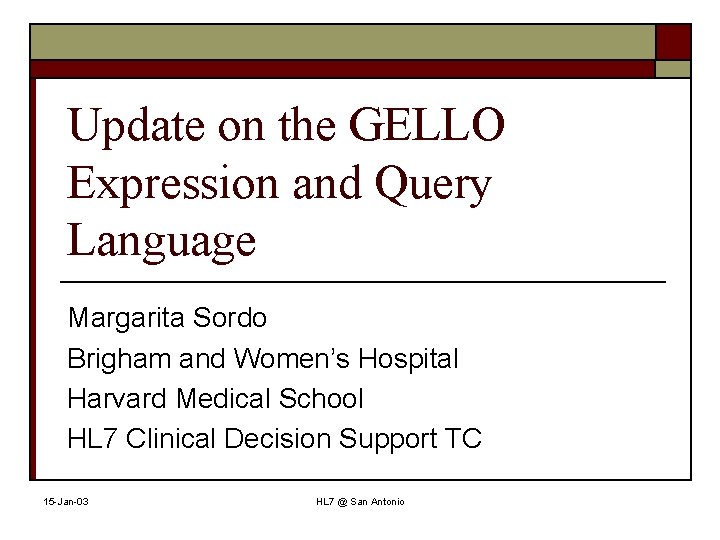 Update on the GELLO Expression and Query Language

Margarita Sordo
Brigham and Women's Hospital
Harvard Medical School
HL7 Clinical Decision Support TC

15-Jan-03

HL7 @ San Antonio